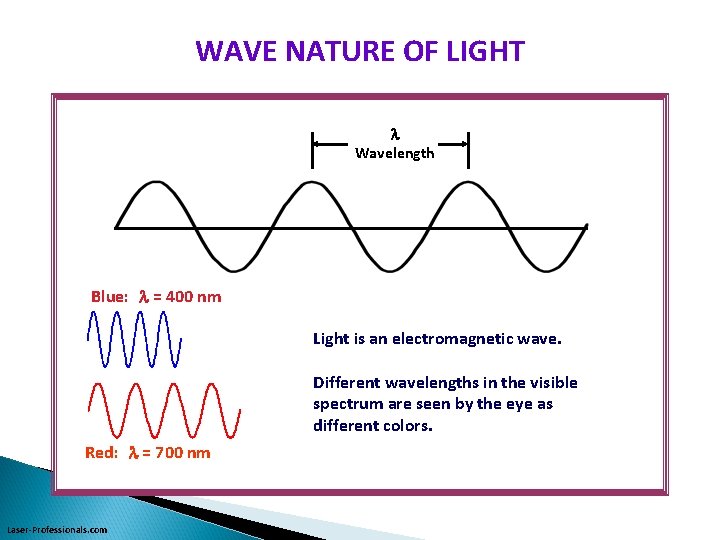 WAVE NATURE OF LIGHT

$\lambda$
Wavelength

Blue: $\lambda$ = 400 nm

Red: $\lambda$ = 700 nm

Light is an electromagnetic wave.

Different wavelengths in the visible spectrum are seen by the eye as different colors.

Laser-Professionals.com